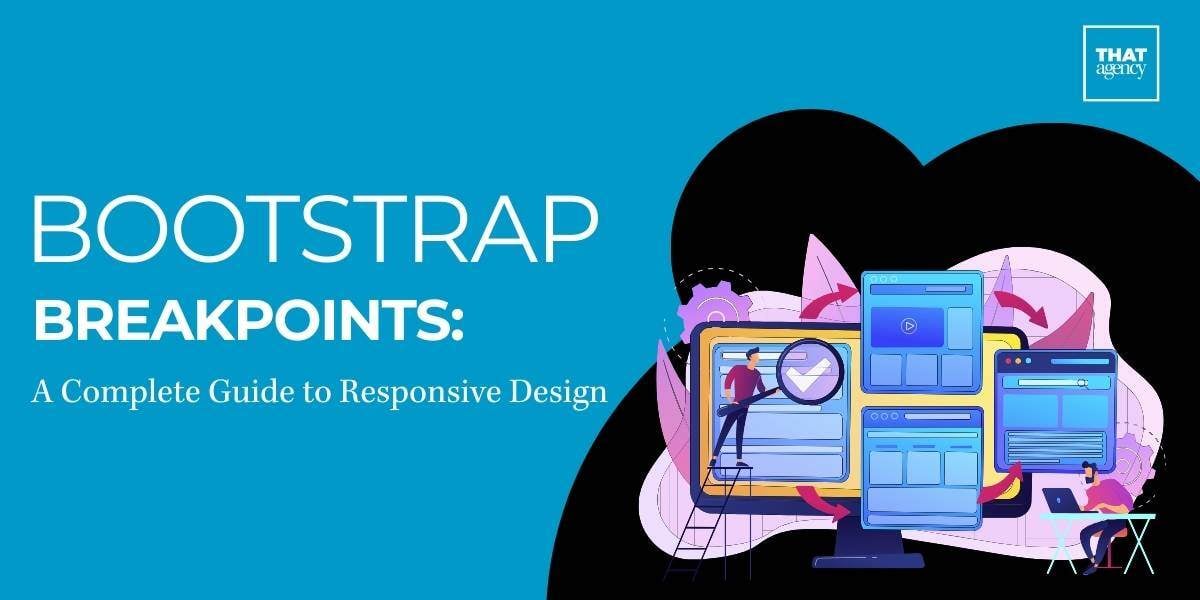 THAT agency

BOOTSTRAP
BREAKPOINTS:
A Complete Guide to Responsive Design